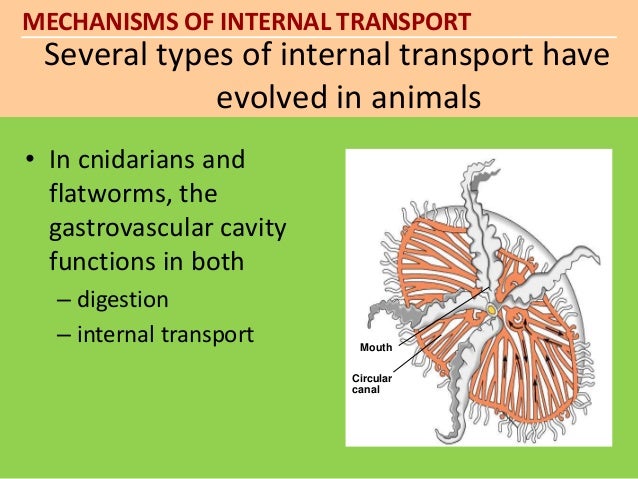 MECHANISMS OF INTERNAL TRANSPORT

Several types of internal transport have evolved in animals

• In cnidarians and flatworms, the gastrovascular cavity functions in both
– digestion
– internal transport

Mouth

Circular canal